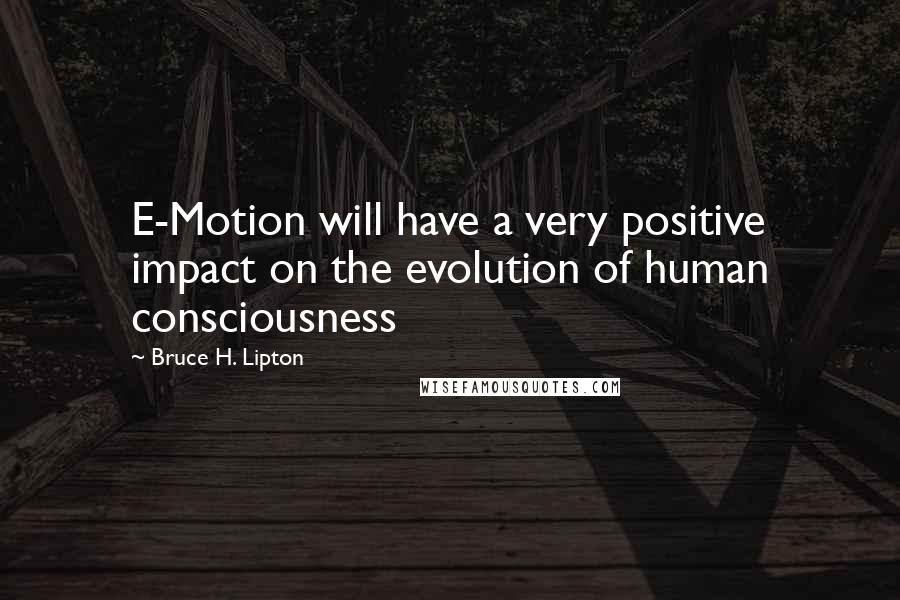 E-Motion will have a very positive impact on the evolution of human consciousness

~ Bruce H. Lipton

WISEFAMOUSQUOTES.COM